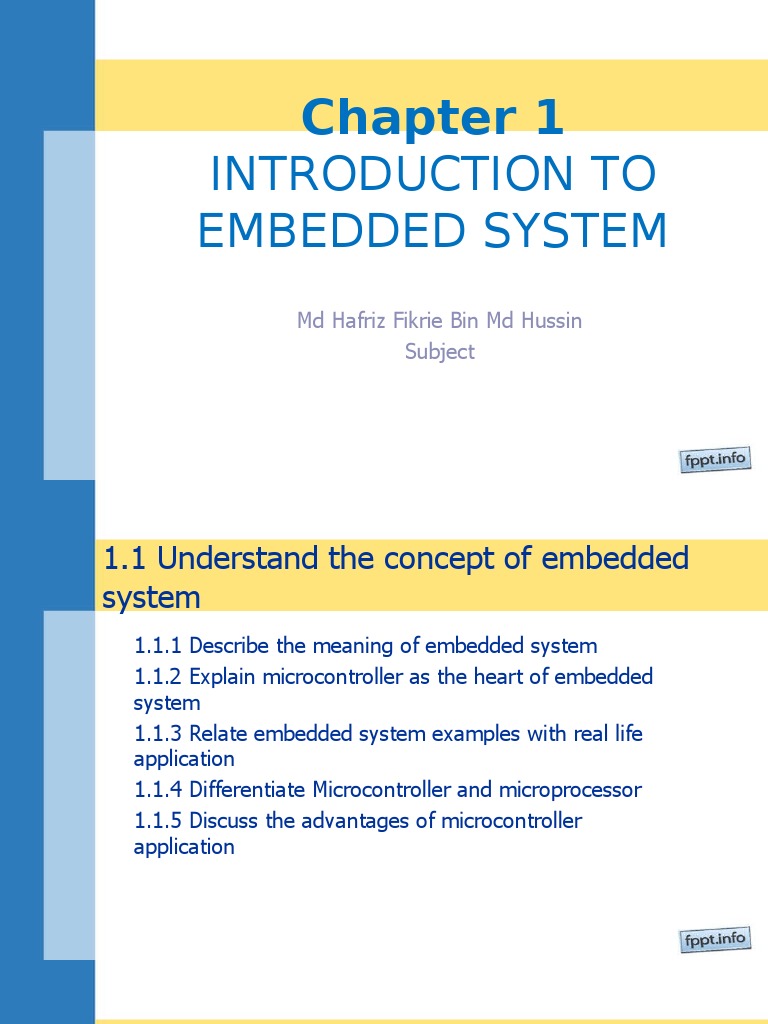 Chapter 1
INTRODUCTION TO EMBEDDED SYSTEM

Md Hafriz Fikrie Bin Md Hussin
Subject

fppt.info

1.1 Understand the concept of embedded system

1.1.1 Describe the meaning of embedded system
1.1.2 Explain microcontroller as the heart of embedded system
1.1.3 Relate embedded system examples with real life application
1.1.4 Differentiate Microcontroller and microprocessor
1.1.5 Discuss the advantages of microcontroller application

fppt.info